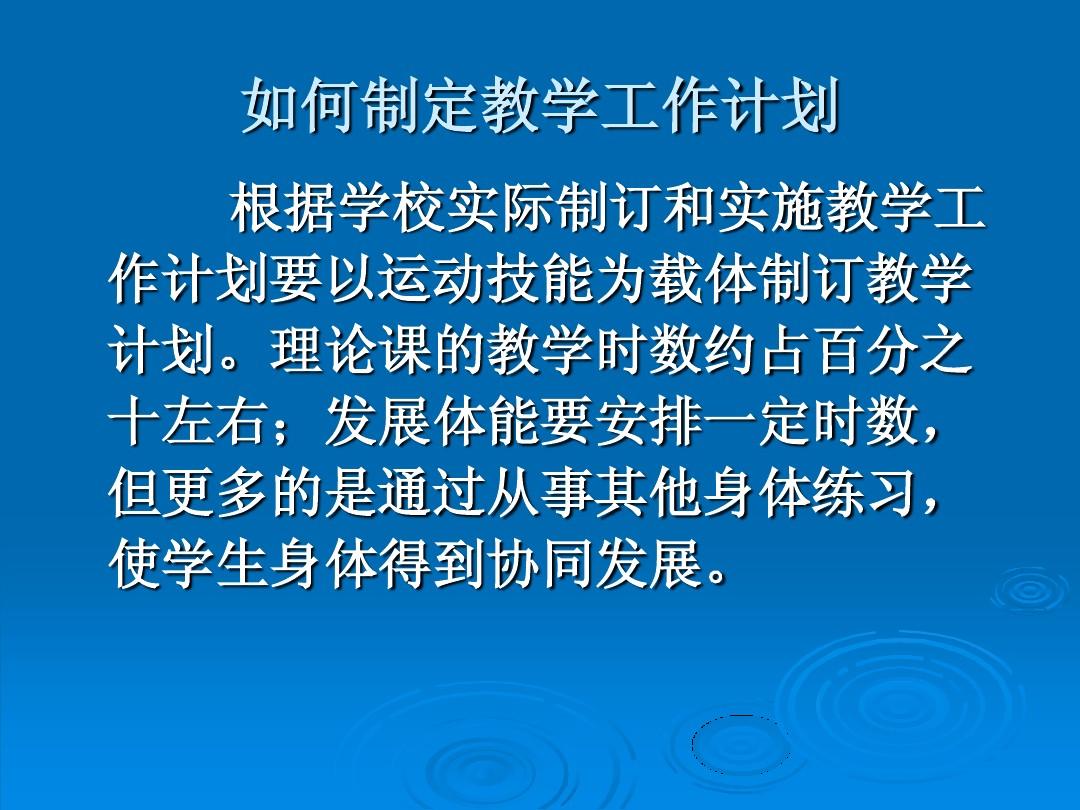 如何制定教学工作计划

根据学校实际制订和实施教学工作计划要以运动技能为载体制订教学计划。理论课的教学时数约占百分之十左右；发展体能要安排一定时数，但更多的是通过从事其他身体练习，使学生身体得到协同发展。